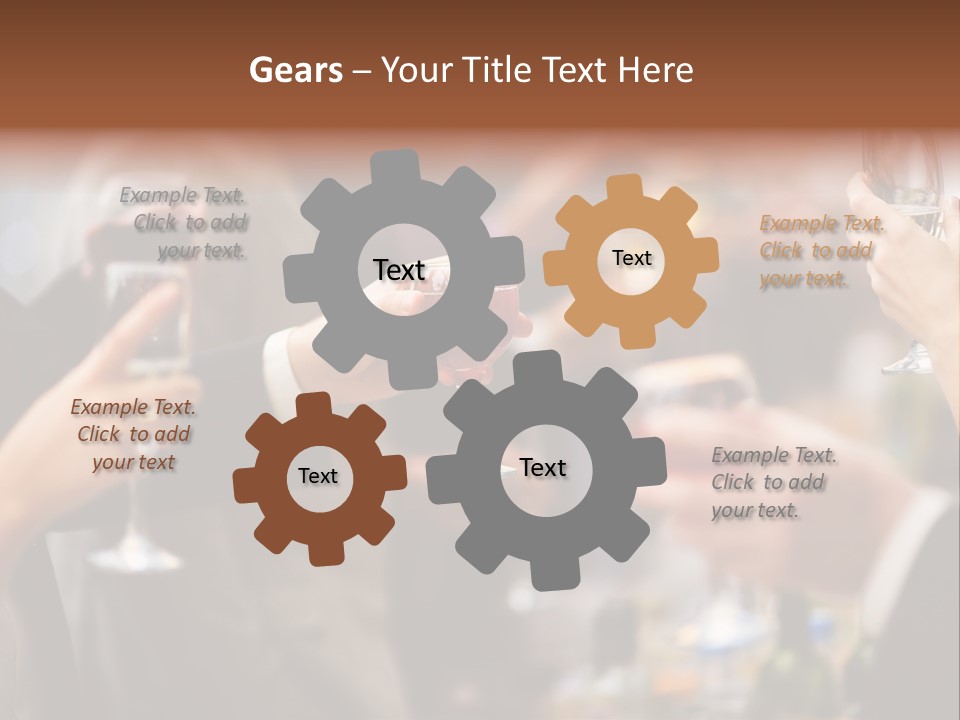 Gears – Your Title Text Here

Example Text. Click to add your text.

Text

Text

Example Text. Click to add your text.

Example Text. Click to add your text

Text

Text

Example Text. Click to add your text.